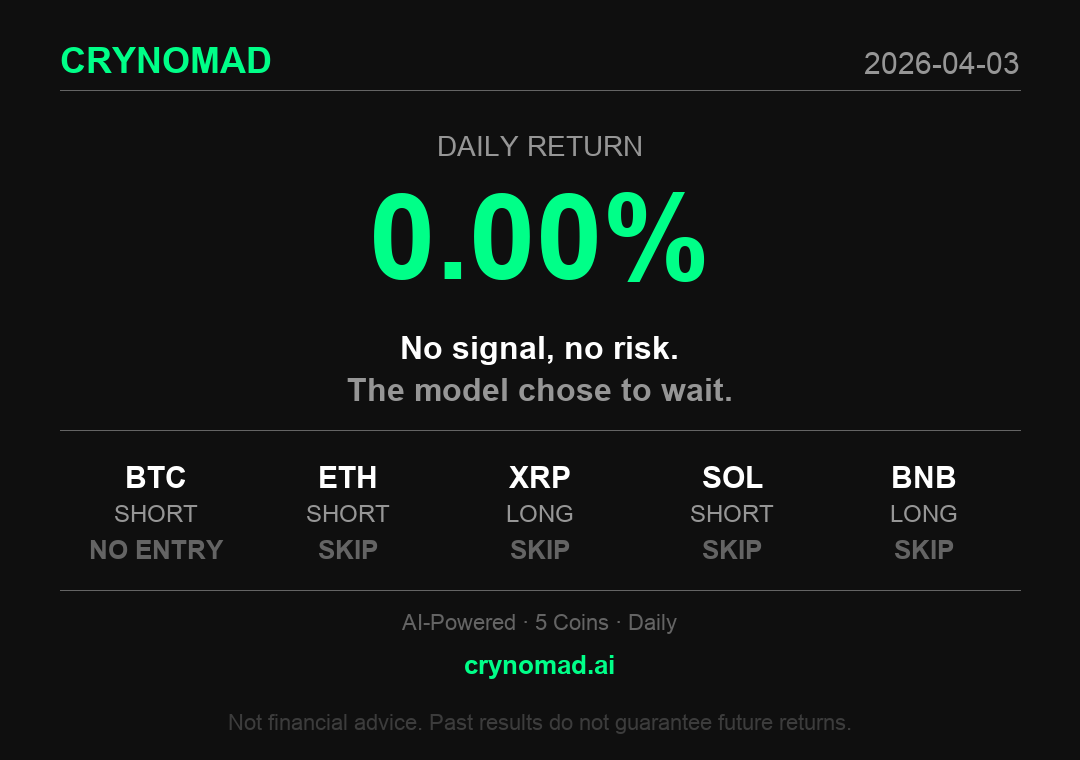 CRYNOMAD

2026-04-03

DAILY RETURN

0.00%

No signal, no risk.
The model chose to wait.

| BTC | ETH | XRP | SOL | BNB |
|---|---|---|---|---|
| SHORT | SHORT | LONG | SHORT | LONG |
| NO ENTRY | SKIP | SKIP | SKIP | SKIP |

AI-Powered · 5 Coins · Daily

crynomad.ai

Not financial advice. Past results do not guarantee future returns.